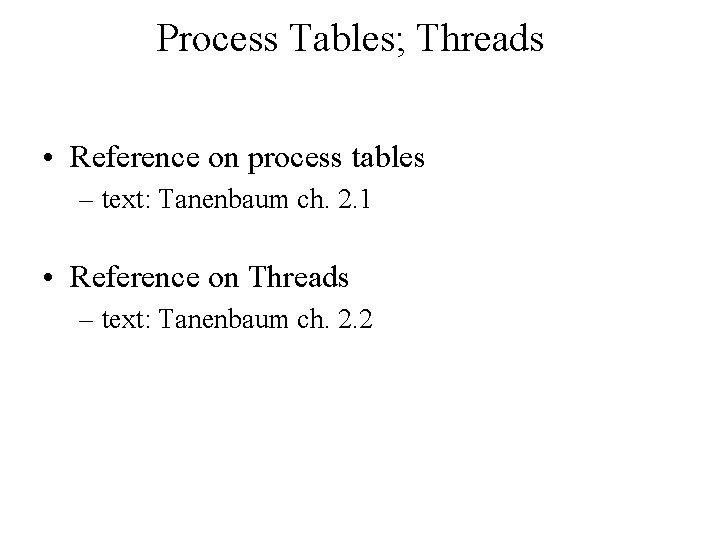 Process Tables; Threads

• Reference on process tables
– text: Tanenbaum ch. 2.1

• Reference on Threads
– text: Tanenbaum ch. 2.2